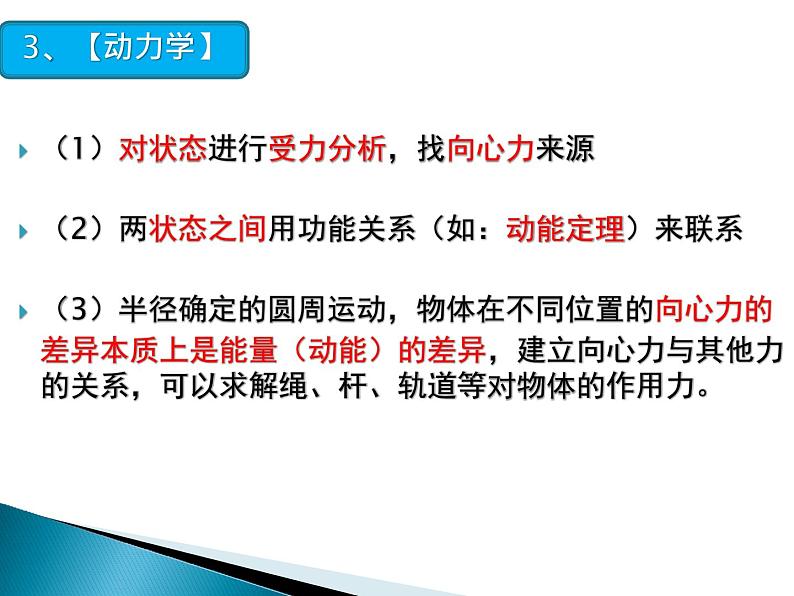 3、【动力学】

（1）对状态进行受力分析，找向心力来源

（2）两状态之间用功能关系（如：动能定理）来联系

（3）半径确定的圆周运动，物体在不同位置的向心力的差异本质上是能量（动能）的差异，建立向心力与其他力的关系，可以求解绳、杆、轨道等对物体的作用力。